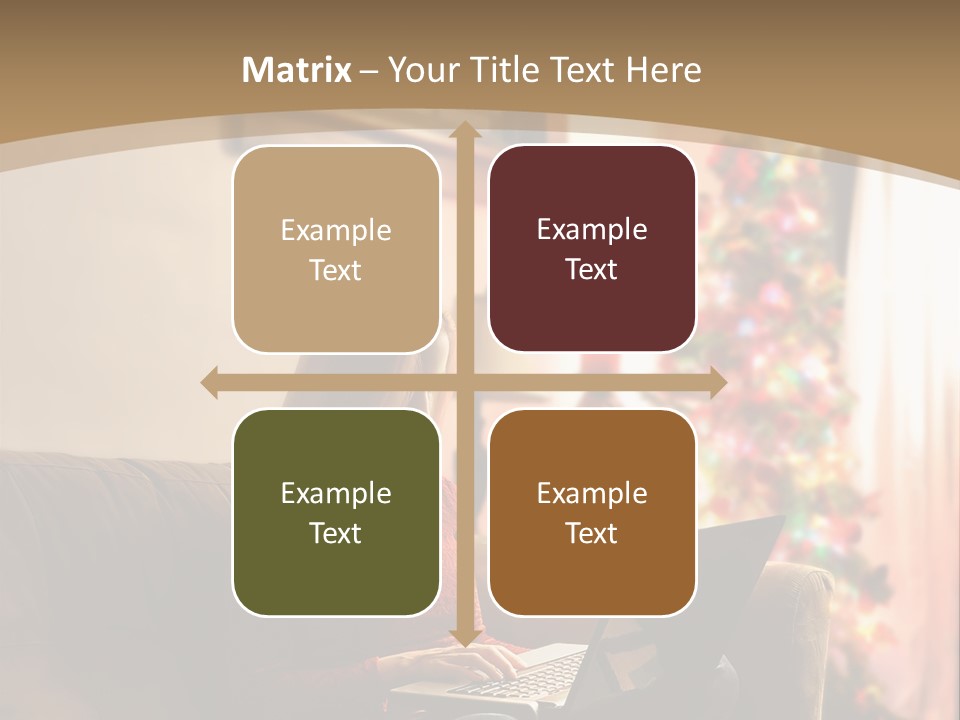 Matrix – Your Title Text Here

Example Text

Example Text

Example Text

Example Text